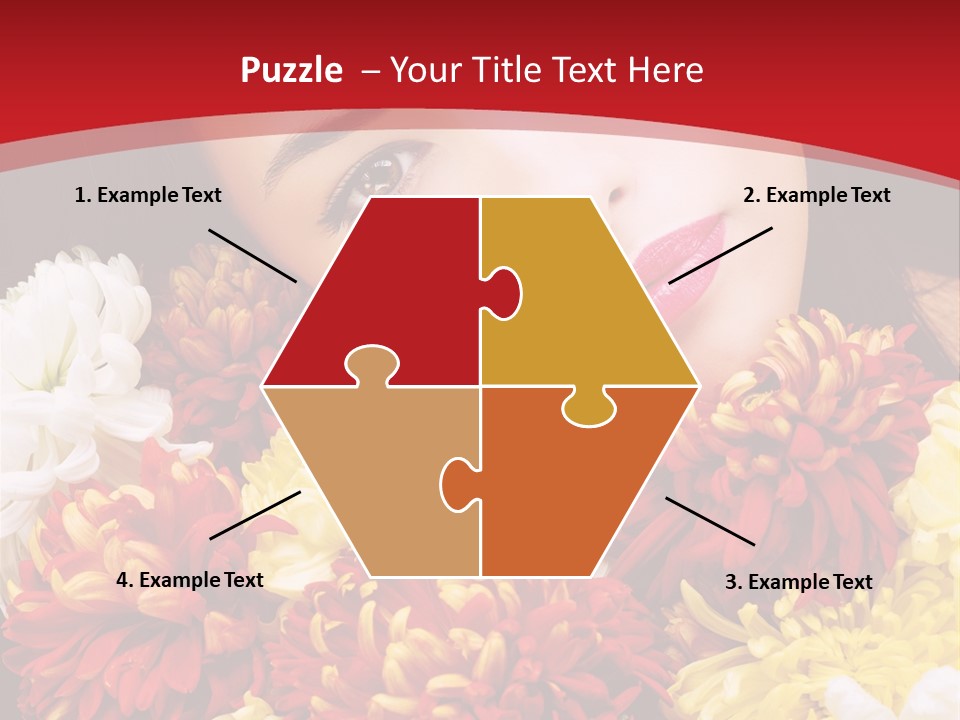 Puzzle – Your Title Text Here

1. Example Text

2. Example Text

4. Example Text

3. Example Text